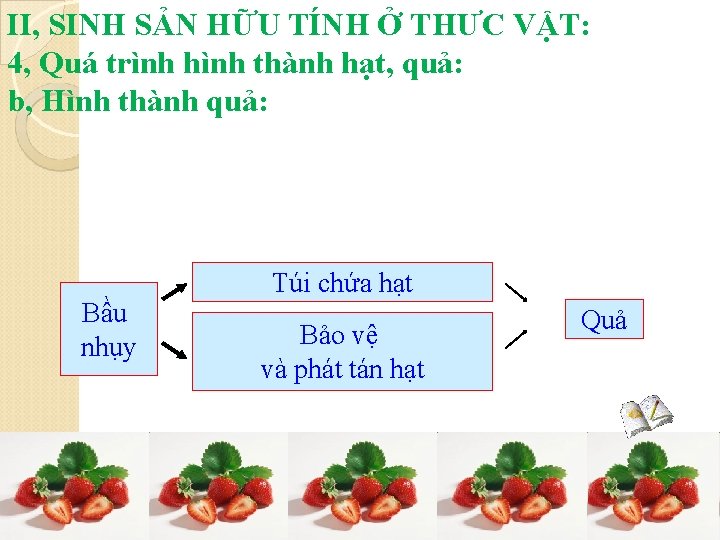 II, SINH SẢN HỮU TÍNH Ở THƯC VẬT:
4, Quá trình hình thành hạt, quả:
b, Hình thành quả:

Bầu nhụy

Túi chứa hạt

Bảo vệ và phát tán hạt

Quả